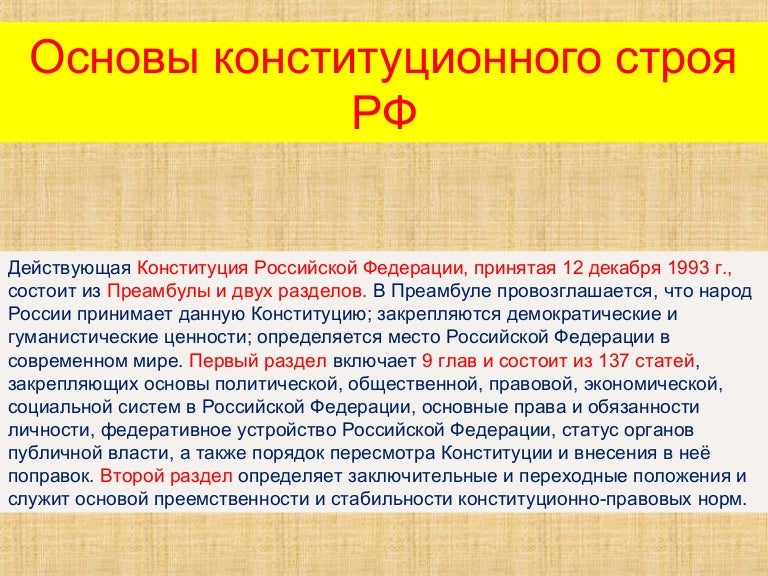 Основы конституционного строя РФ

Действующая Конституция Российской Федерации, принятая 12 декабря 1993 г., состоит из Преамбулы и двух разделов. В Преамбуле провозглашается, что народ России принимает данную Конституцию; закрепляются демократические и гуманистические ценности; определяется место Российской Федерации в современном мире. Первый раздел включает 9 глав и состоит из 137 статей, закрепляющих основы политической, общественной, правовой, экономической, социальной систем в Российской Федерации, основные права и обязанности личности, федеративное устройство Российской Федерации, статус органов публичной власти, а также порядок пересмотра Конституции и внесения в неё поправок. Второй раздел определяет заключительные и переходные положения и служит основой преемственности и стабильности конституционно-правовых норм.